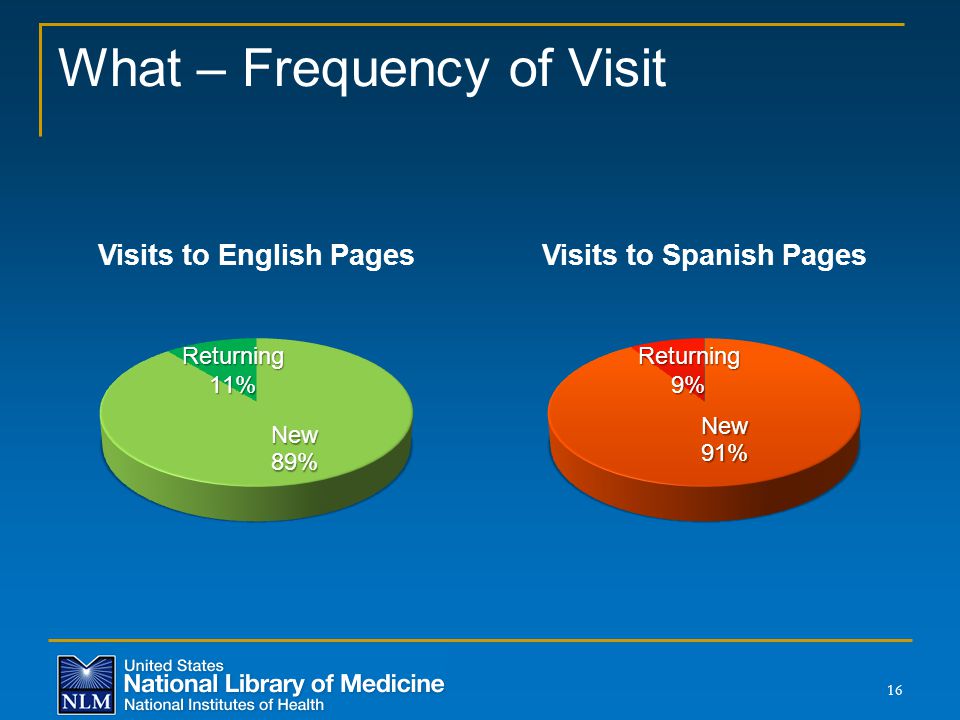 What – Frequency of Visit

Visits to English Pages

Returning
11%

New
89%

Visits to Spanish Pages

Returning
9%

New
91%

NLM
United States
National Library of Medicine
National Institutes of Health

16